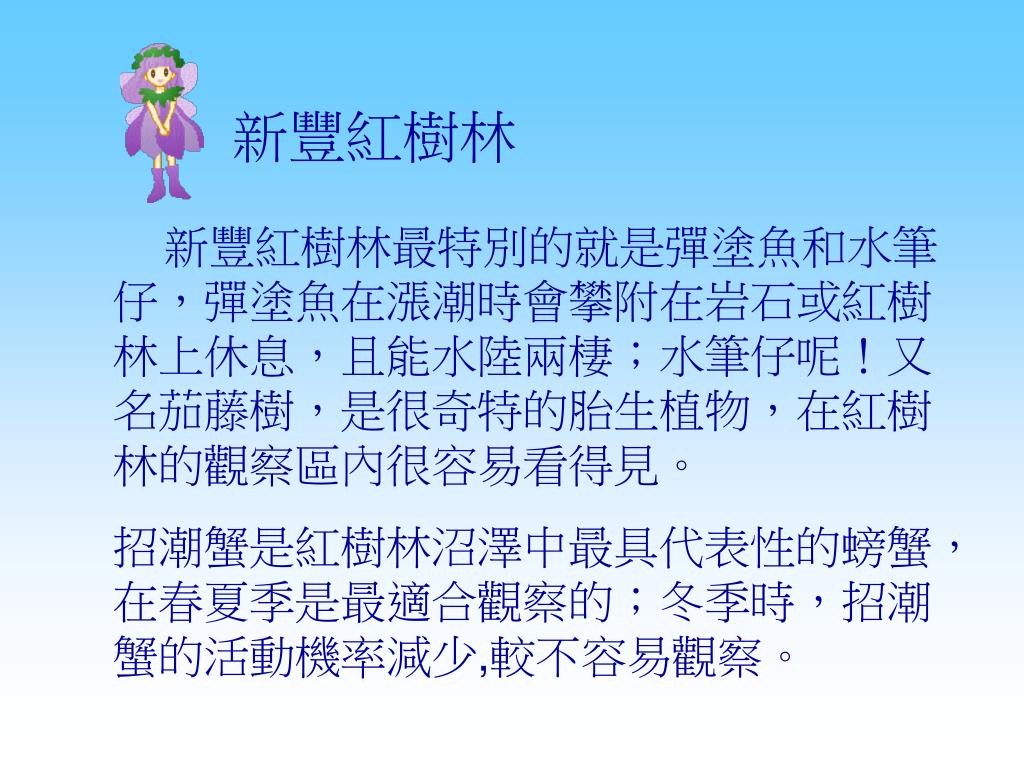 新豐紅樹林

新豐紅樹林最特別的就是彈塗魚和水筆仔，彈塗魚在漲潮時會攀附在岩石或紅樹林上休息，且能水陸兩棲；水筆仔呢！又名茄藤樹，是很奇特的胎生植物，在紅樹林的觀察區內很容易看得見。

招潮蟹是紅樹林沼澤中最具代表性的螃蟹，在春夏季是最適合觀察的；冬季時，招潮蟹的活動機率減少,較不容易觀察。